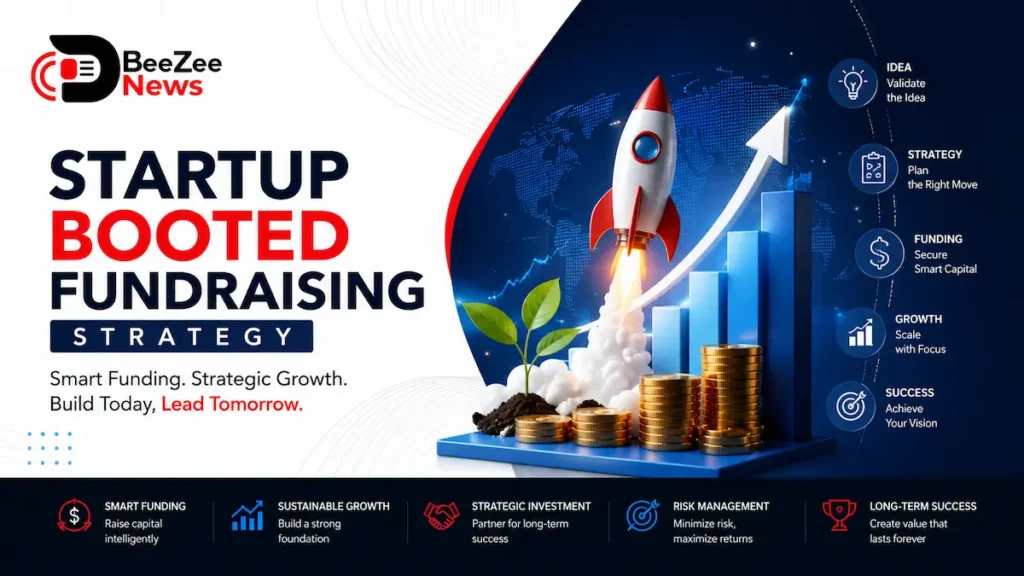 BeeZee News

STARTUP BOOTED FUNDRAISING

STRATEGY

Smart Funding. Strategic Growth. Build Today, Lead Tomorrow.

IDEA
Validate the Idea

STRATEGY
Plan the Right Move

FUNDING
Secure Smart Capital

GROWTH
Scale with Focus

SUCCESS
Achieve Your Vision

SMART FUNDING
Raise capital intelligently

SUSTAINABLE GROWTH
Build a strong foundation

STRATEGIC INVESTMENT
Partner for long-term success

RISK MANAGEMENT
Minimize risk, maximize returns

LONG-TERM SUCCESS
Create value that lasts forever